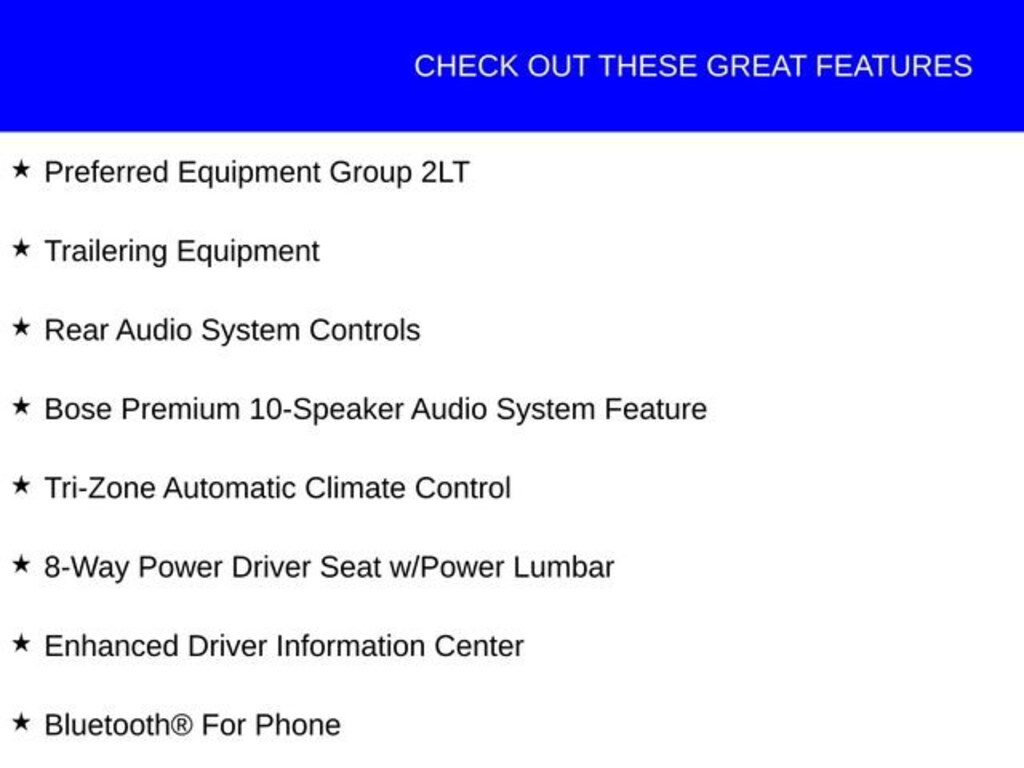 CHECK OUT THESE GREAT FEATURES

★ Preferred Equipment Group 2LT

★ Trailering Equipment

★ Rear Audio System Controls

★ Bose Premium 10-Speaker Audio System Feature

★ Tri-Zone Automatic Climate Control

★ 8-Way Power Driver Seat w/Power Lumbar

★ Enhanced Driver Information Center

★ Bluetooth® For Phone